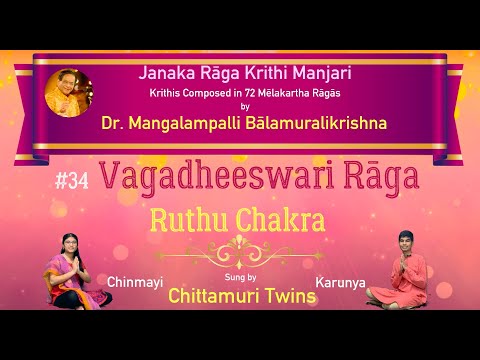 Janaka Rāga Krithi Manjari
Krithis Composed in 72 Mēlakartha Rāgās
by
Dr. Mangalampalli Bālamuralikrishna

#34 Vagadheeswari Rāga

Ruthu Chakra

Chinmayi

Sung by
Chittamuri Twins

Karunya